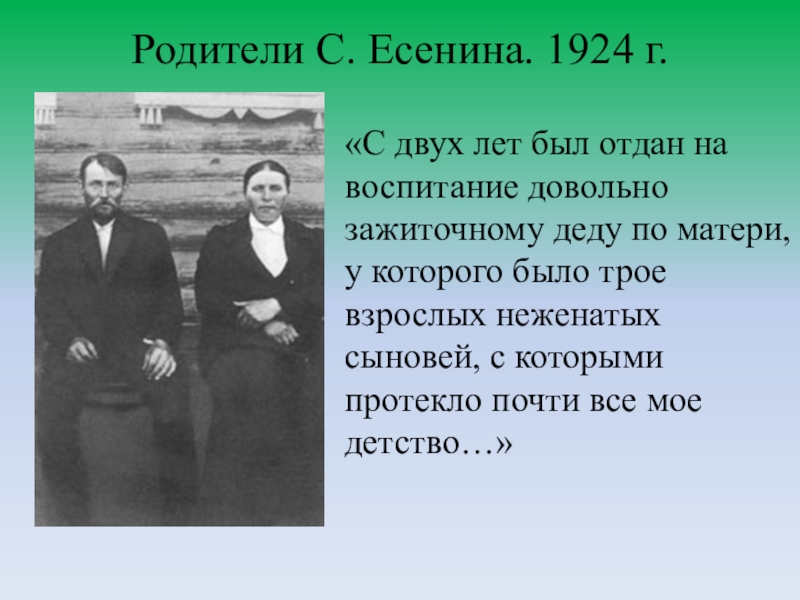 Родители С. Есенина. 1924 г.

«С двух лет был отдан на воспитание довольно зажиточному деду по матери, у которого было трое взрослых неженатых сыновей, с которыми протекло почти все мое детство…»